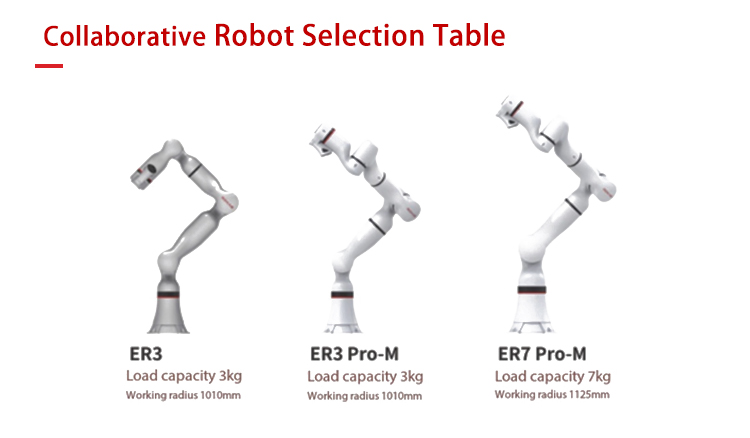 Collaborative Robot Selection Table

ER3
Load capacity 3kg
Working radius 1010mm

ER3 Pro-M
Load capacity 3kg
Working radius 1010mm

ER7 Pro-M
Load capacity 7kg
Working radius 1125mm